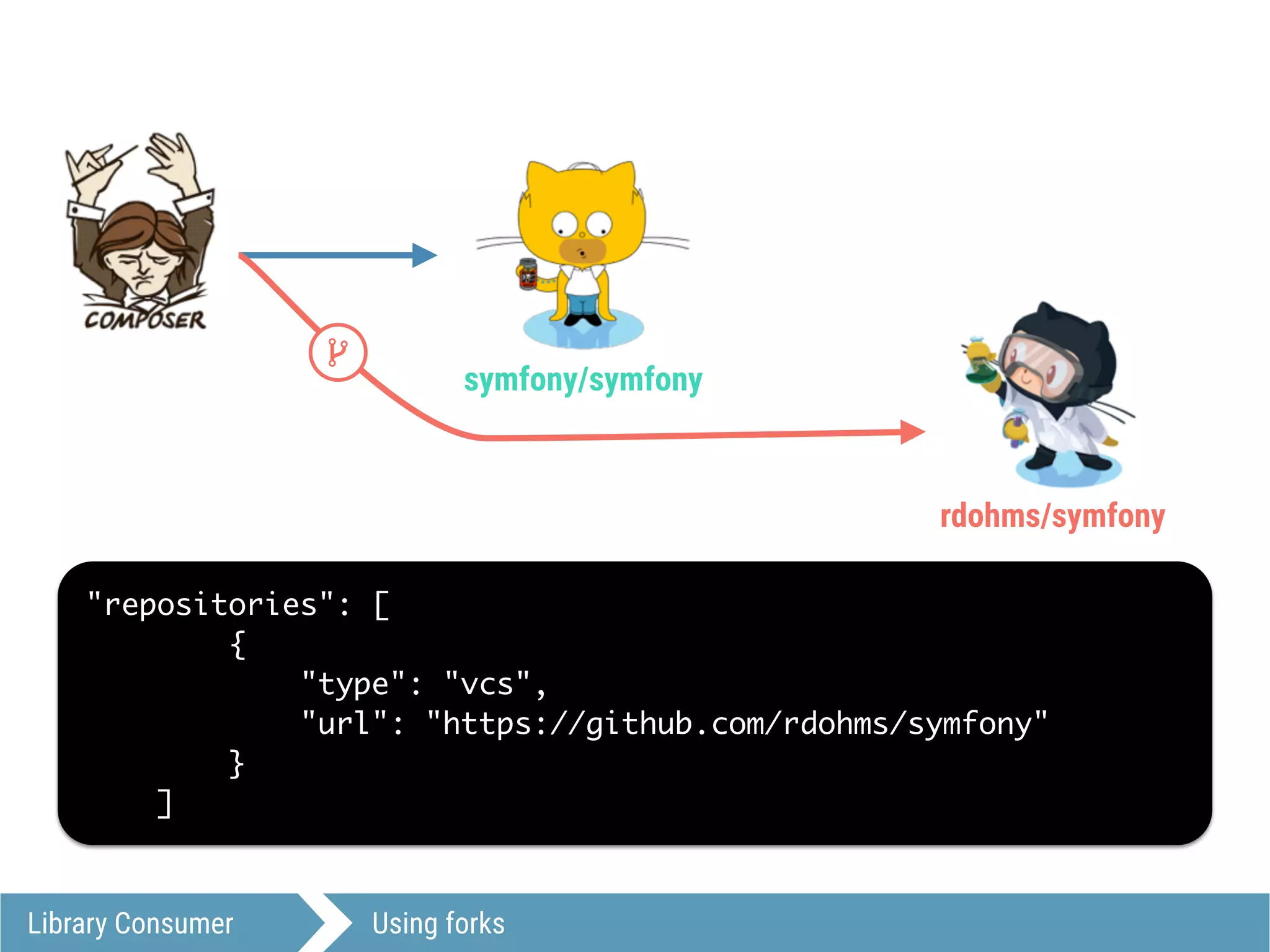 COMPOSER

symfony/symfony

rdohms/symfony

"repositories": [
{
"type": "vcs",
"url": "https://github.com/rdohms/symfony"
}
]

Library Consumer

Using forks